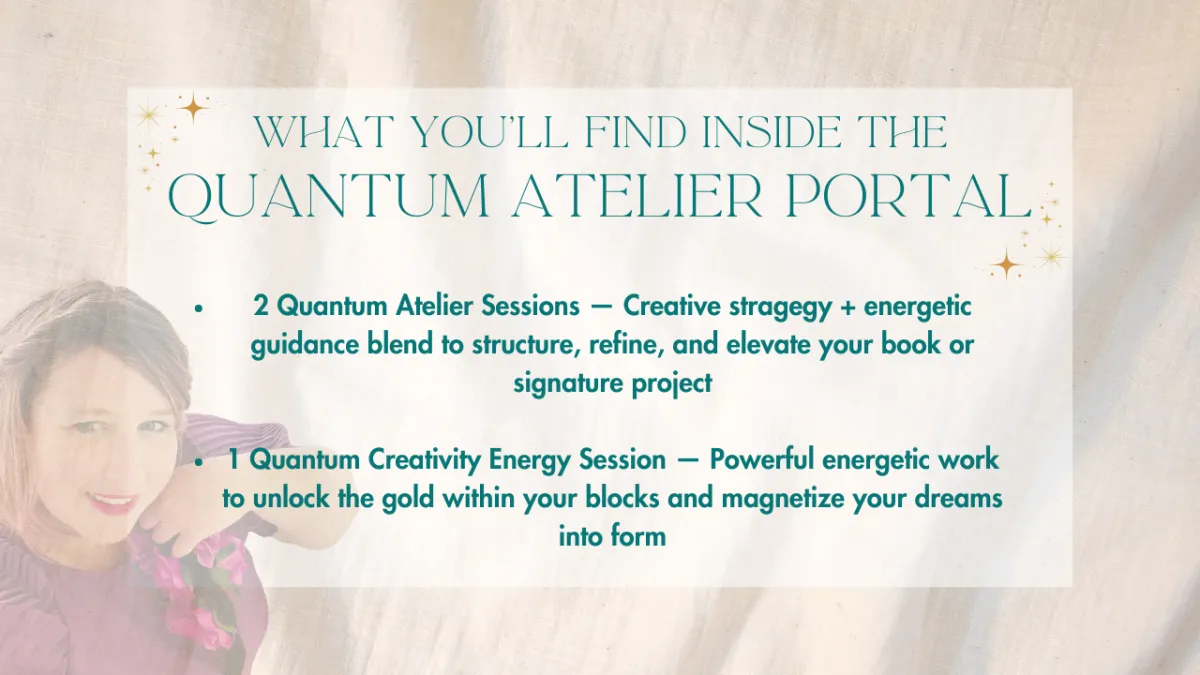 WHAT YOU'LL FIND INSIDE THE
QUANTUM ATELIER PORTAL

• 2 Quantum Atelier Sessions — Creative stragegy + energetic guidance blend to structure, refine, and elevate your book or signature project

• 1 Quantum Creativity Energy Session — Powerful energetic work to unlock the gold within your blocks and magnetize your dreams into form